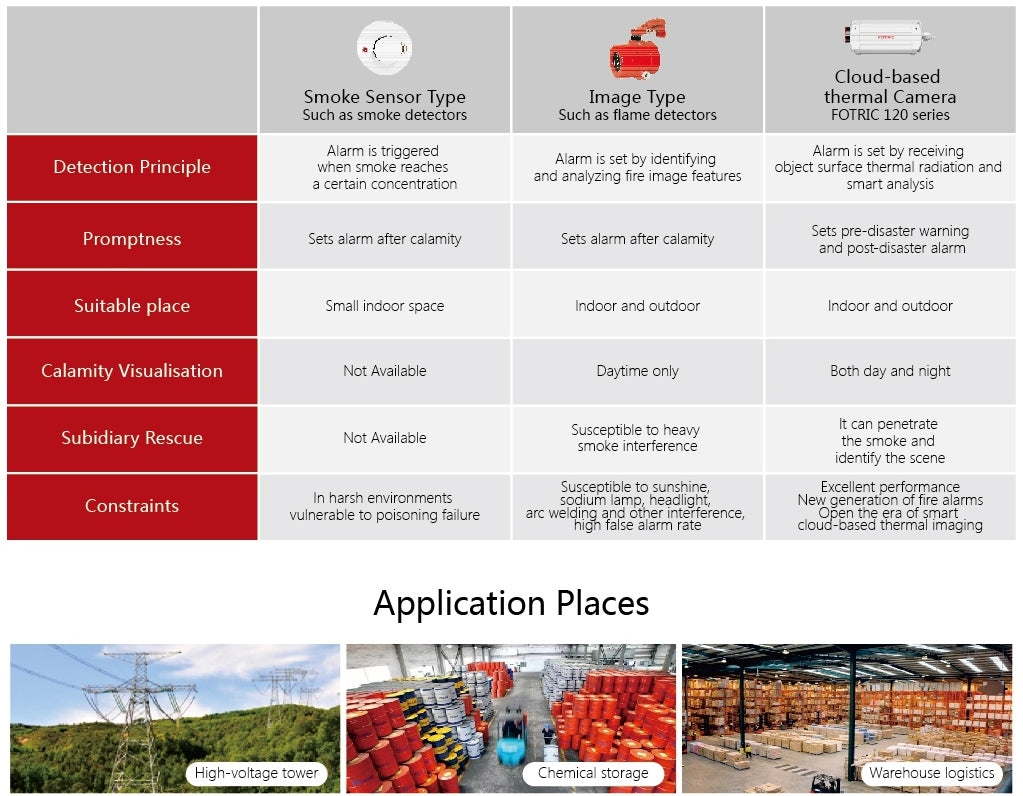 | | Smoke Sensor Type Such as smoke detectors | Image Type Such as flame detectors | Cloud-based thermal Camera FOTRIC 120 series |
|---|---|---|---|
| Detection Principle | Alarm is triggered when smoke reaches a certain concentration | Alarm is set by identifying and analyzing fire image features | Alarm is set by receiving object surface thermal radiation and smart analysis |
| Promptness | Sets alarm after calamity | Sets alarm after calamity | Sets pre-disaster warning and post-disaster alarm |
| Suitable place | Small indoor space | Indoor and outdoor | Indoor and outdoor |
| Calamity Visualisation | Not Available | Daytime only | Both day and night |
| Subidiary Rescue | Not Available | Susceptible to heavy smoke interference | It can penetrate the smoke and identify the scene |
| Constraints | In harsh environments vulnerable to poisoning failure | Susceptible to sunshine, sodium lamp, headlight, arc welding and other interference, high false alarm rate | Excellent performance New generation of fire alarms Open the era of smart cloud-based thermal imaging |

Application Places

High-voltage tower

Chemical storage

Warehouse logistics